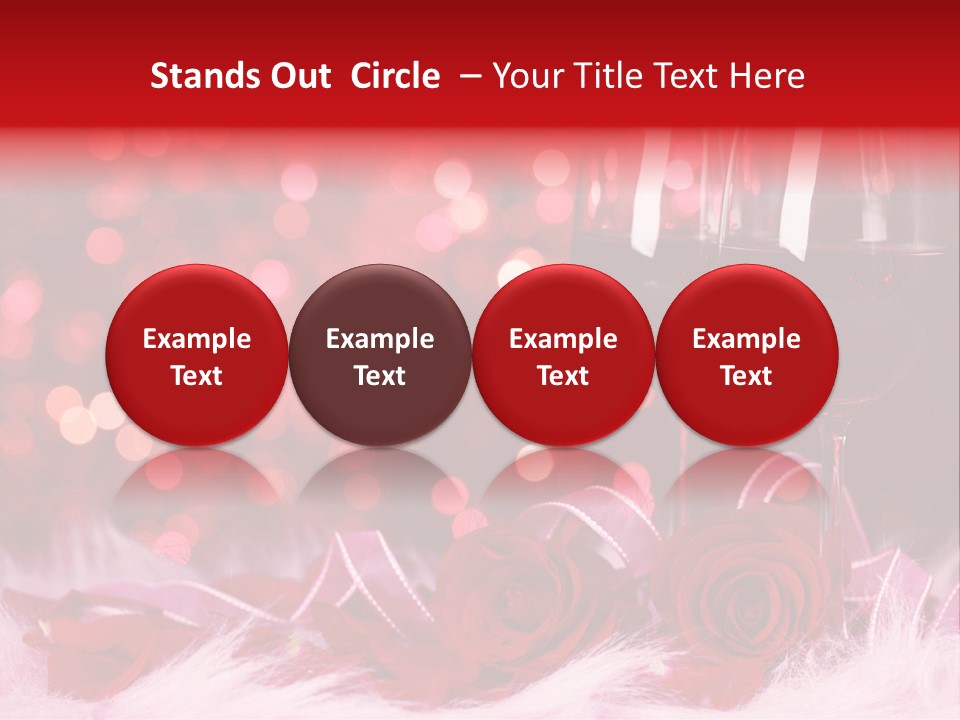 Stands Out Circle – Your Title Text Here

Example Text

Example Text

Example Text

Example Text